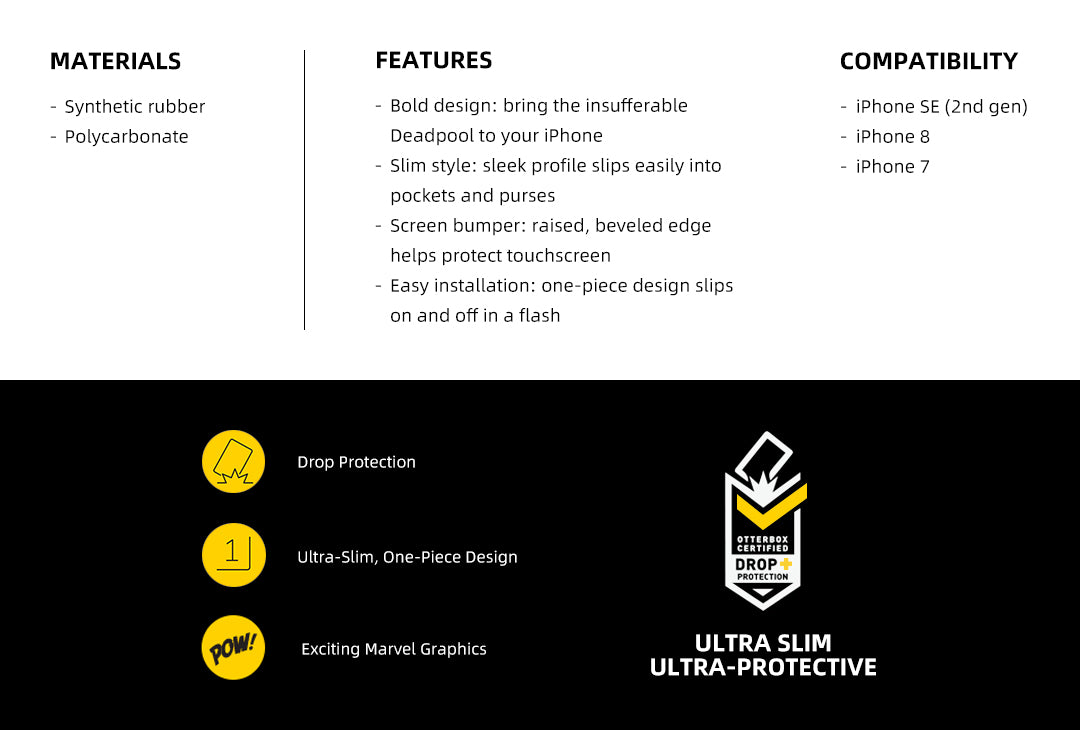 MATERIALS

- Synthetic rubber
- Polycarbonate

FEATURES

- Bold design: bring the insufferable Deadpool to your iPhone
- Slim style: sleek profile slips easily into pockets and purses
- Screen bumper: raised, beveled edge helps protect touchscreen
- Easy installation: one-piece design slips on and off in a flash

COMPATIBILITY

- iPhone SE (2nd gen)
- iPhone 8
- iPhone 7

Drop Protection

1

Ultra-Slim, One-Piece Design

POW!

Exciting Marvel Graphics

OTTERBOX CERTIFIED
DROP+
PROTECTION

ULTRA SLIM
ULTRA-PROTECTIVE